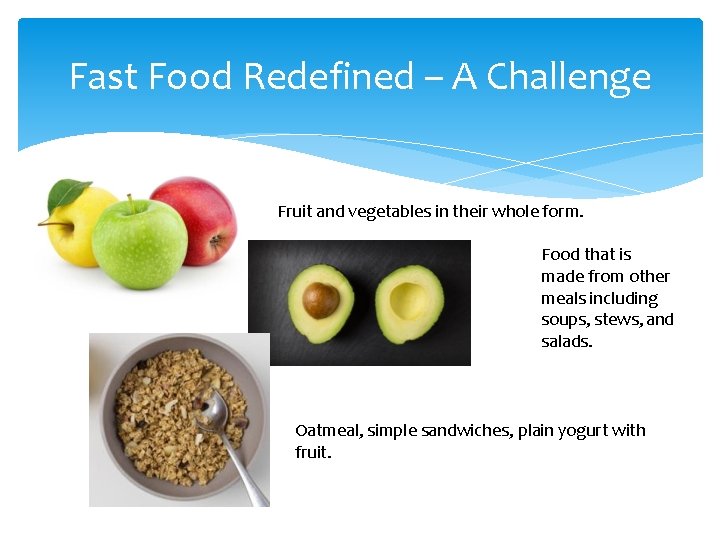 Fast Food Redefined – A Challenge

Fruit and vegetables in their whole form.

Food that is made from other meals including soups, stews, and salads.

Oatmeal, simple sandwiches, plain yogurt with fruit.